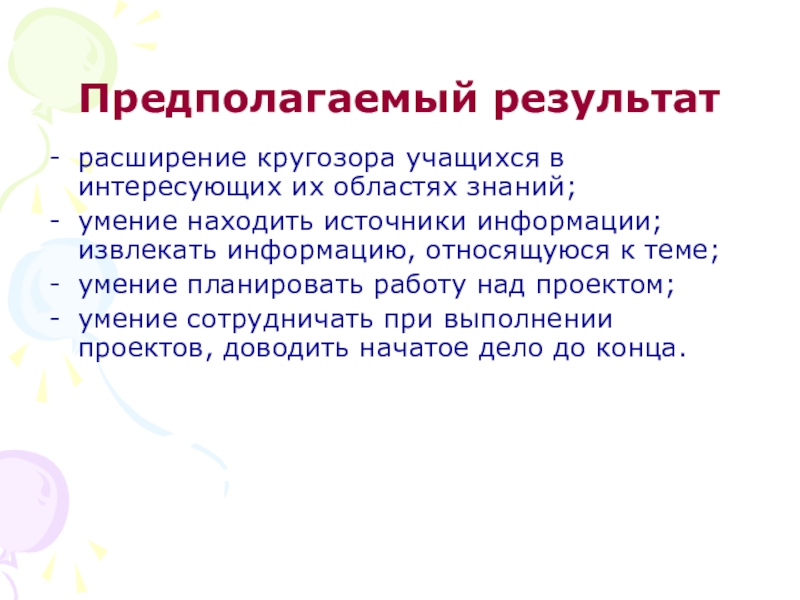 Предполагаемый результат

- расширение кругозора учащихся в интересующих их областях знаний;
- умение находить источники информации; извлекать информацию, относящуюся к теме;
- умение планировать работу над проектом;
- умение сотрудничать при выполнении проектов, доводить начатое дело до конца.